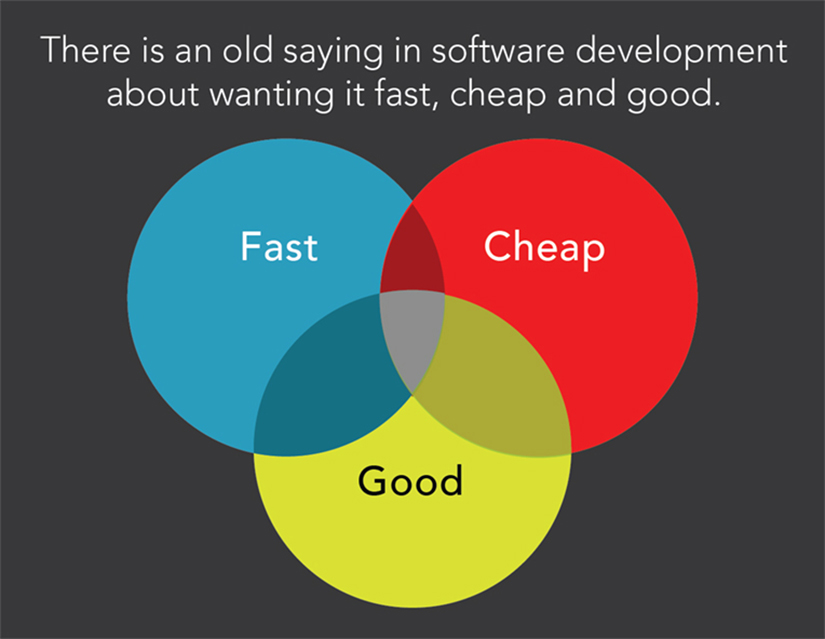 There is an old saying in software development about wanting it fast, cheap and good.

Fast

Cheap

Good